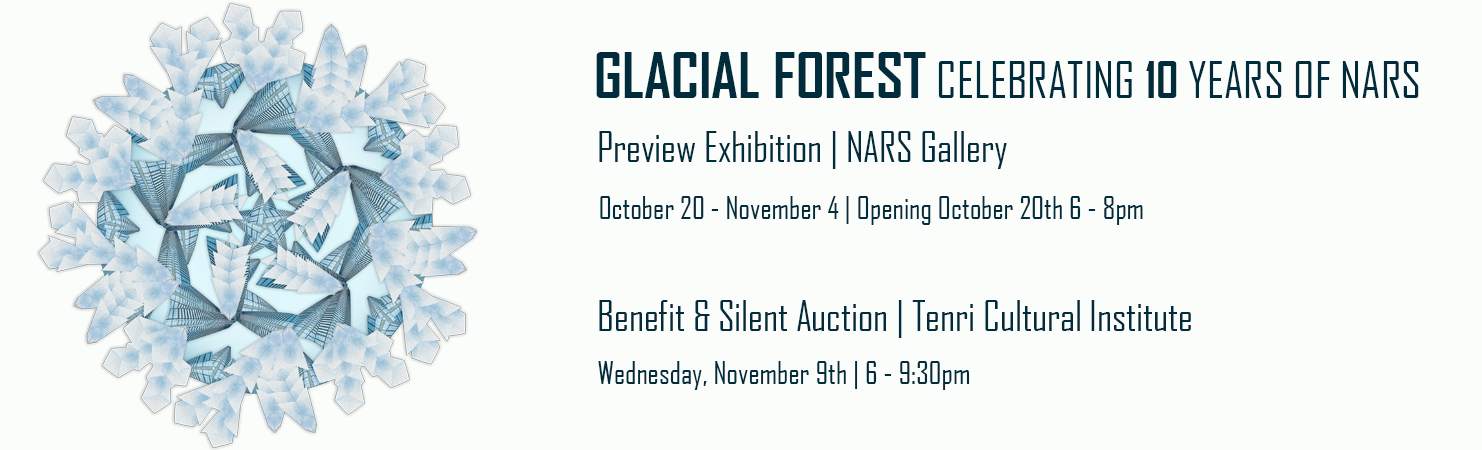 GLACIAL FOREST CELEBRATING 10 YEARS OF NARS

Preview Exhibition | NARS Gallery

October 20 - November 4 | Opening October 20th 6 - 8pm

Benefit & Silent Auction | Tenri Cultural Institute

Wednesday, November 9th | 6 - 9:30pm